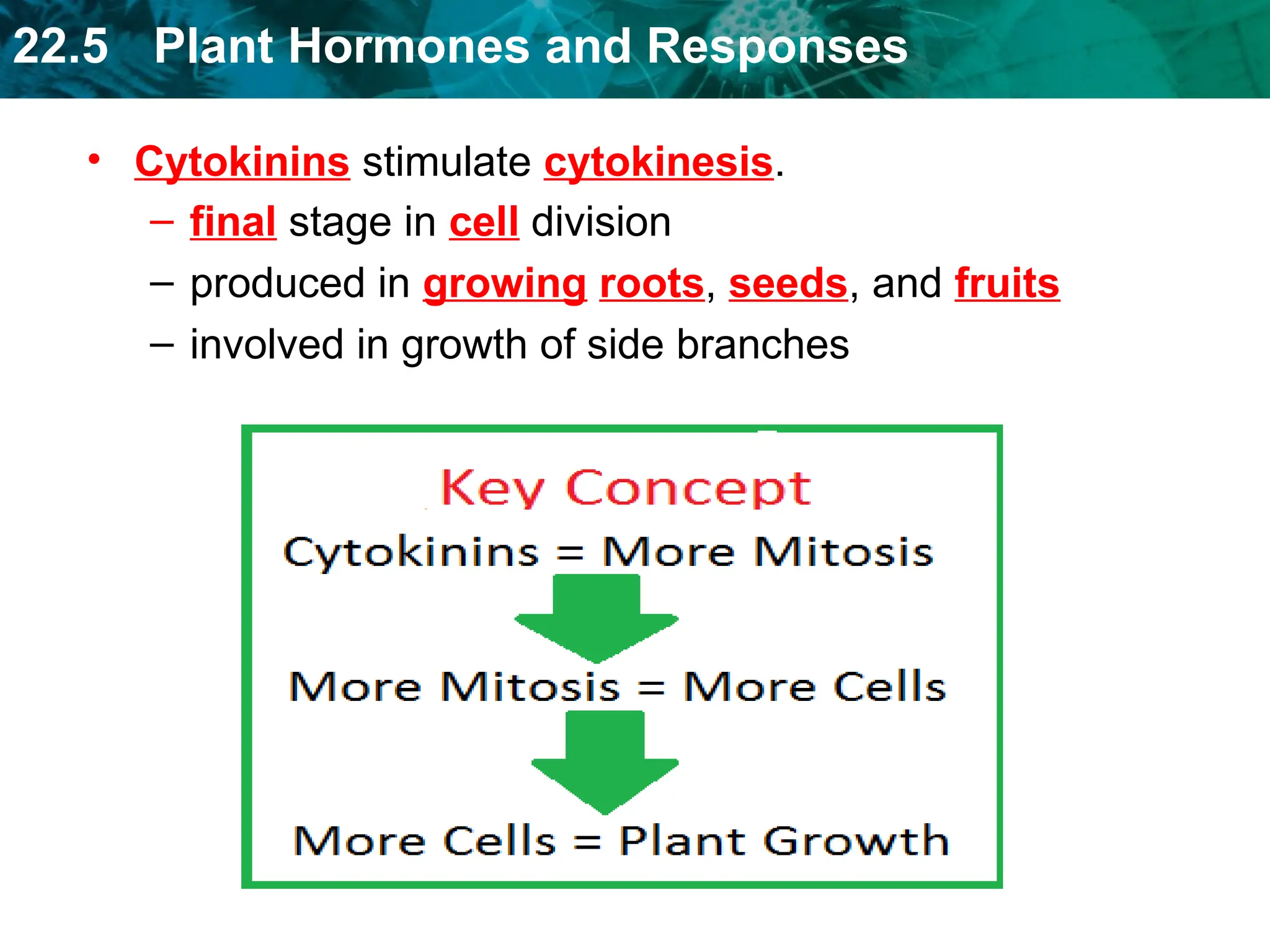 22.5 Plant Hormones and Responses

• Cytokinins stimulate cytokinesis.
– final stage in cell division
– produced in growing roots, seeds, and fruits
– involved in growth of side branches

Key Concept
Cytokinins = More Mitosis
More Mitosis = More Cells
More Cells = Plant Growth